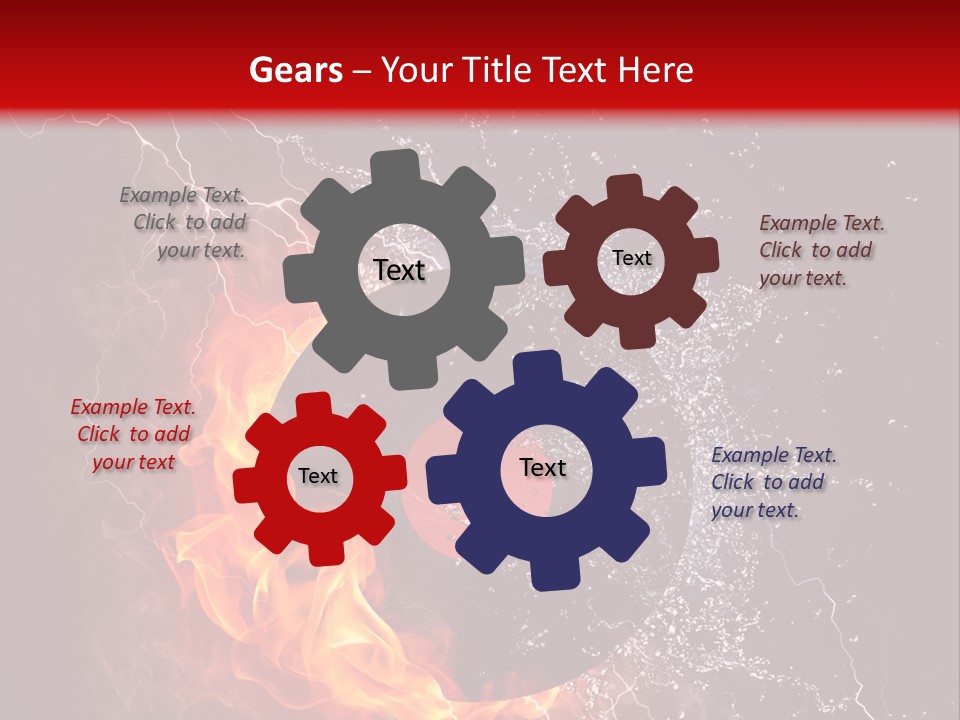 Gears – Your Title Text Here

Example Text. Click to add your text.

Text

Text

Example Text. Click to add your text.

Example Text. Click to add your text

Text

Text

Example Text. Click to add your text.